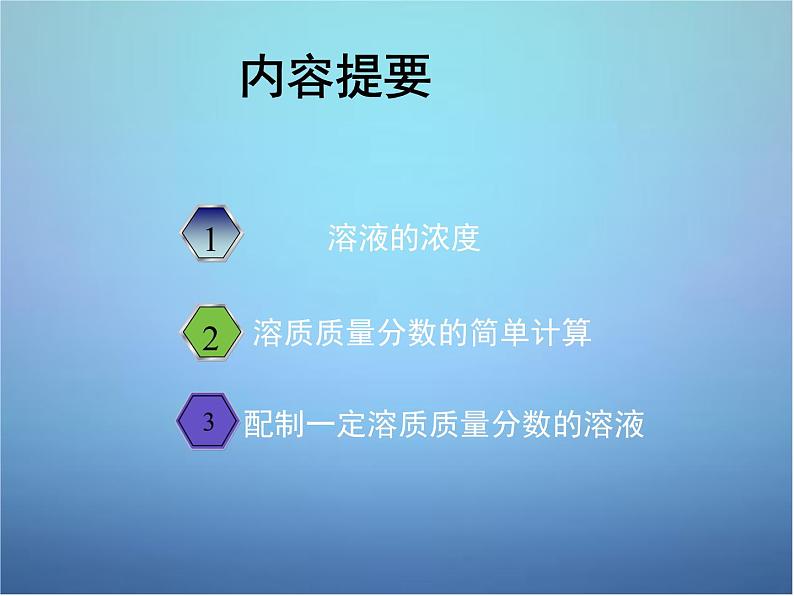 内容提要

1 溶液的浓度

2 溶质质量分数的简单计算

3 配制一定溶质质量分数的溶液